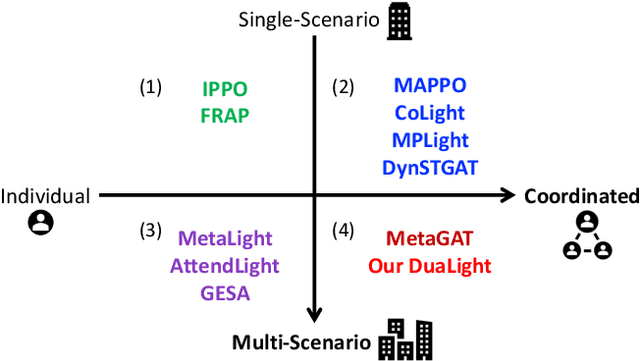 Single-Scenario

(1) IPPO
FRAP

(2) MAPPO
CoLight
MPLight
DynSTGAT

Individual

Coordinated

(3) MetaLight
AttendLight
GESA

(4) MetaGAT
Our DuaLight

Multi-Scenario